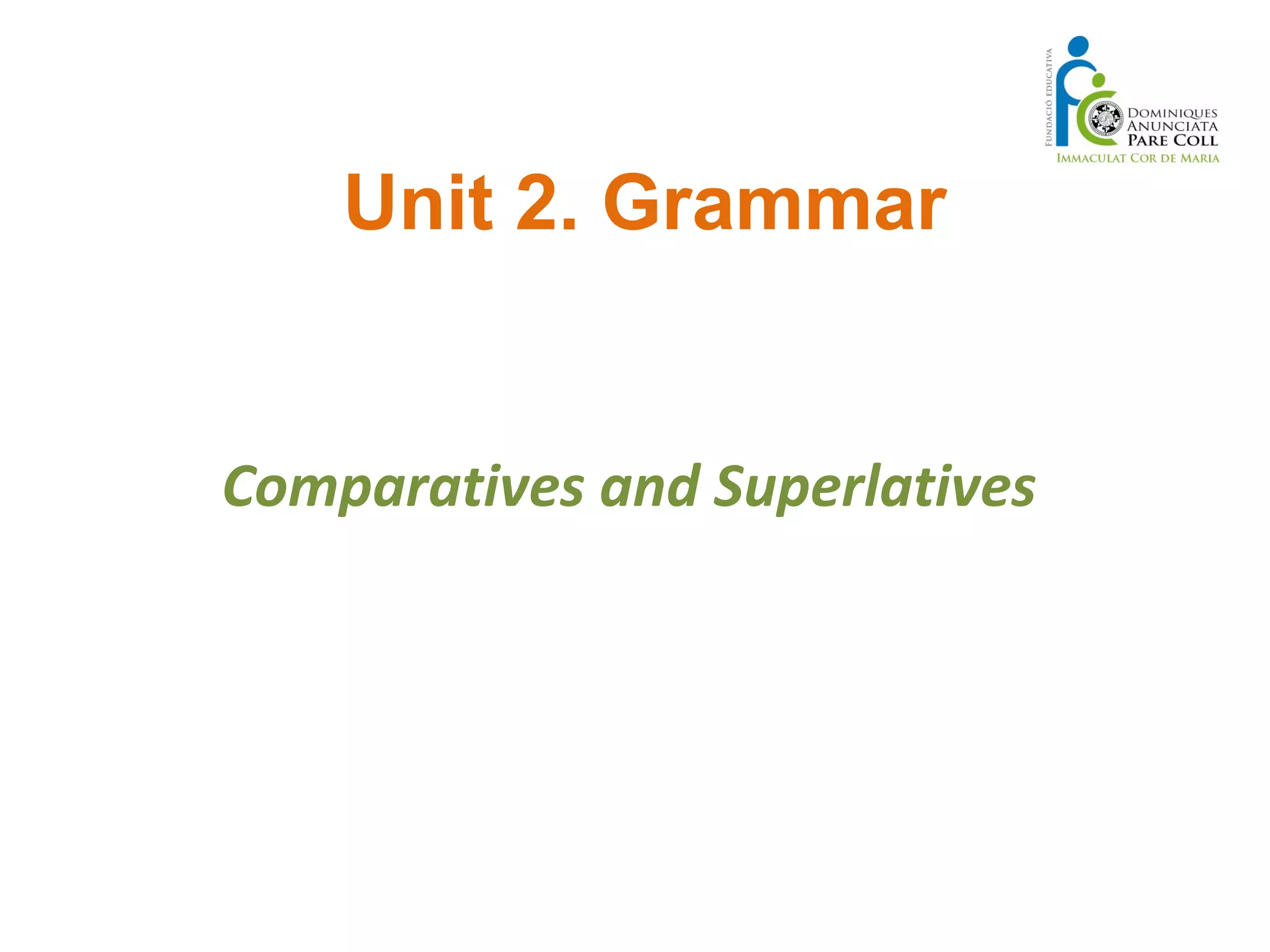 FUNDACIÓ EDUCATIVA
DOMINIQUES ANUNCIATA PARE COLL
IMMACULAT COR DE MARIA

Unit 2. Grammar

Comparatives and Superlatives